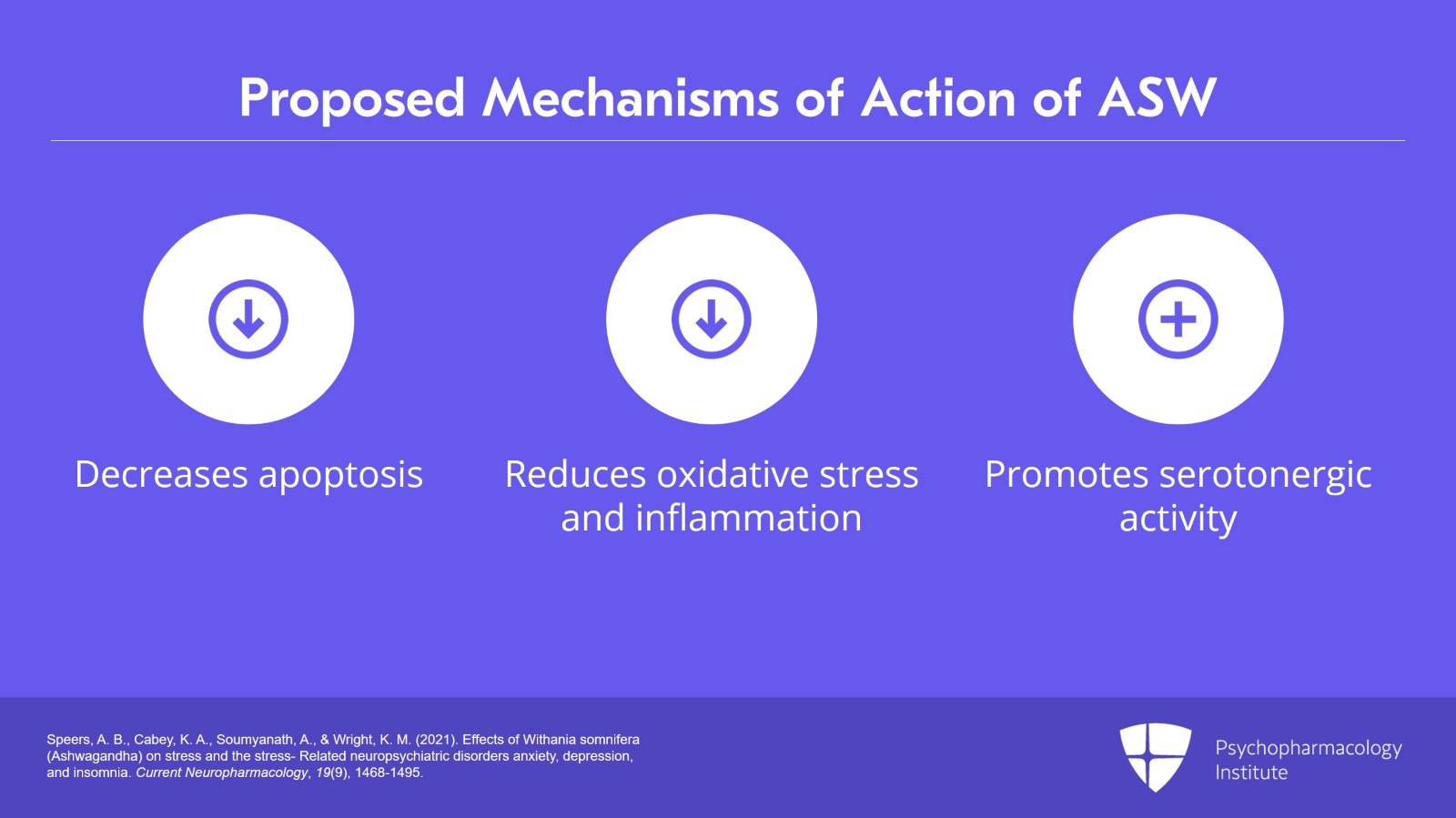 Proposed Mechanisms of Action of ASW

Decreases apoptosis

Reduces oxidative stress and inflammation

Promotes serotonergic activity

Speers, A. B., Cabey, K. A., Soumyanath, A., & Wright, K. M. (2021). Effects of Withania somnifera (Ashwagandha) on stress and the stress- Related neuropsychiatric disorders anxiety, depression, and insomnia. Current Neuropharmacology, 19(9), 1468-1495.

Psychopharmacology Institute